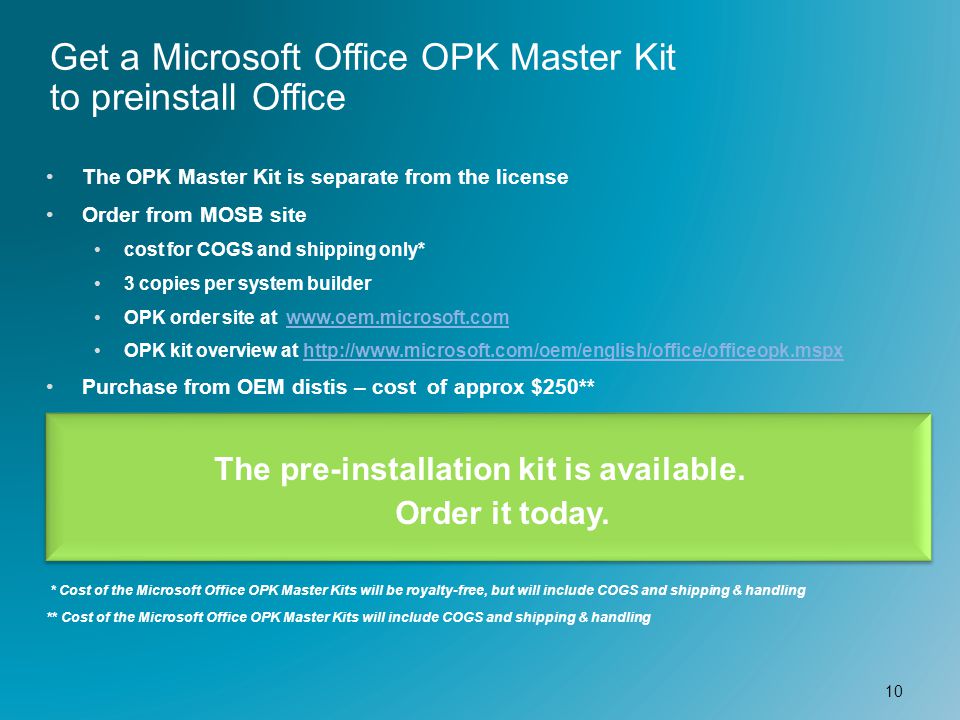 Get a Microsoft Office OPK Master Kit to preinstall Office

• The OPK Master Kit is separate from the license
• Order from MOSB site
 • cost for COGS and shipping only*
 • 3 copies per system builder
 • OPK order site at www.oem.microsoft.com
 • OPK kit overview at http://www.microsoft.com/oem/english/office/officeopk.mspx
• Purchase from OEM distis – cost of approx $250**

The pre-installation kit is available.
Order it today.

* Cost of the Microsoft Office OPK Master Kits will be royalty-free, but will include COGS and shipping & handling
** Cost of the Microsoft Office OPK Master Kits will include COGS and shipping & handling

10